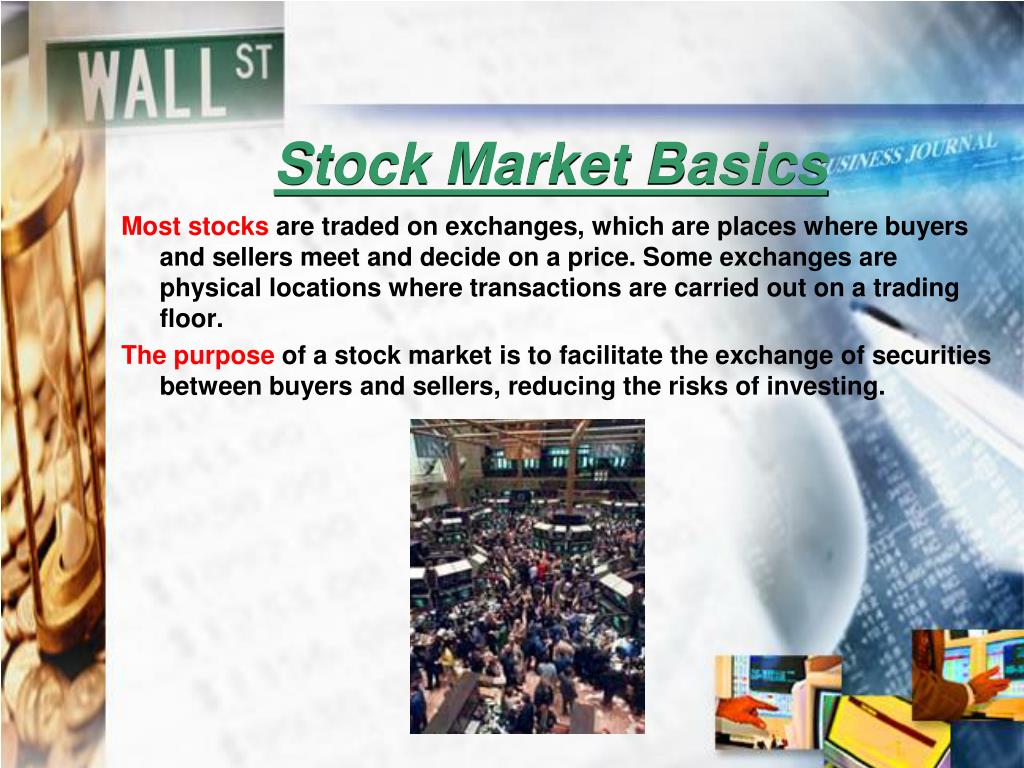 WALL ST

USINESS JOURNAL

Stock Market Basics

Most stocks are traded on exchanges, which are places where buyers and sellers meet and decide on a price. Some exchanges are physical locations where transactions are carried out on a trading floor.

The purpose of a stock market is to facilitate the exchange of securities between buyers and sellers, reducing the risks of investing.